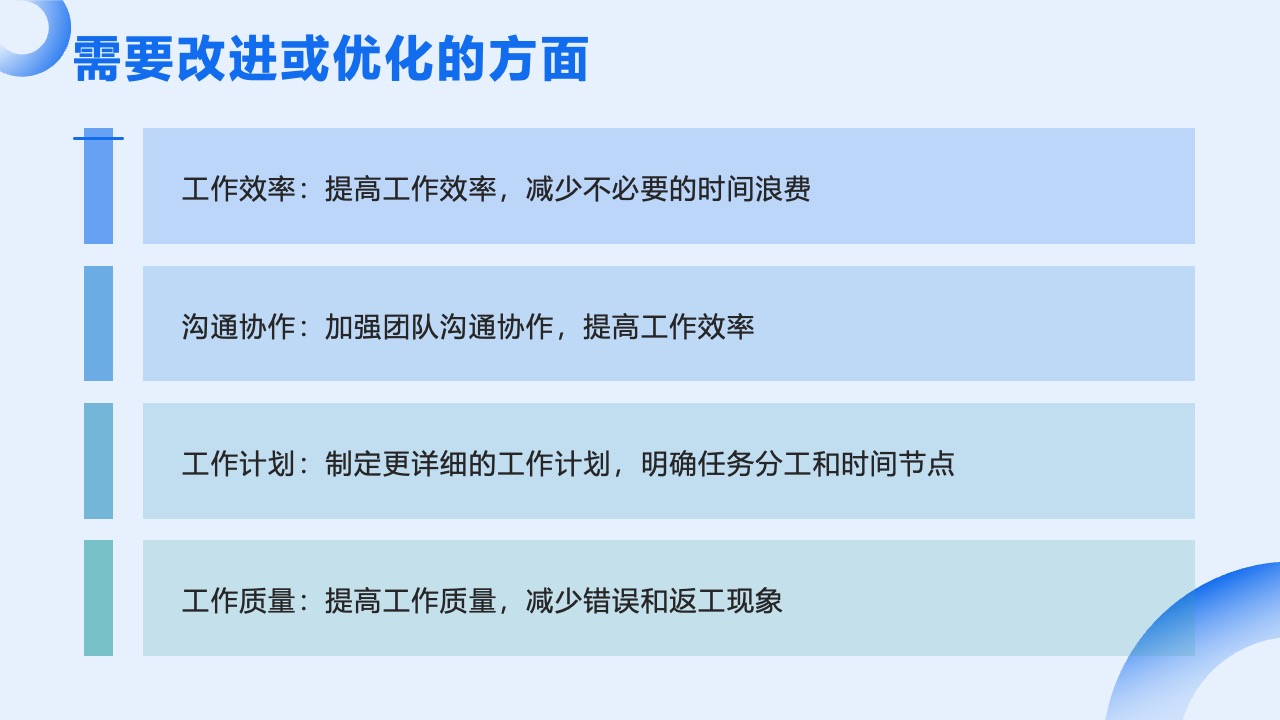 需要改进或优化的方面

工作效率：提高工作效率，减少不必要的时间浪费

沟通协作：加强团队沟通协作，提高工作效率

工作计划：制定更详细的工作计划，明确任务分工和时间节点

工作质量：提高工作质量，减少错误和返工现象